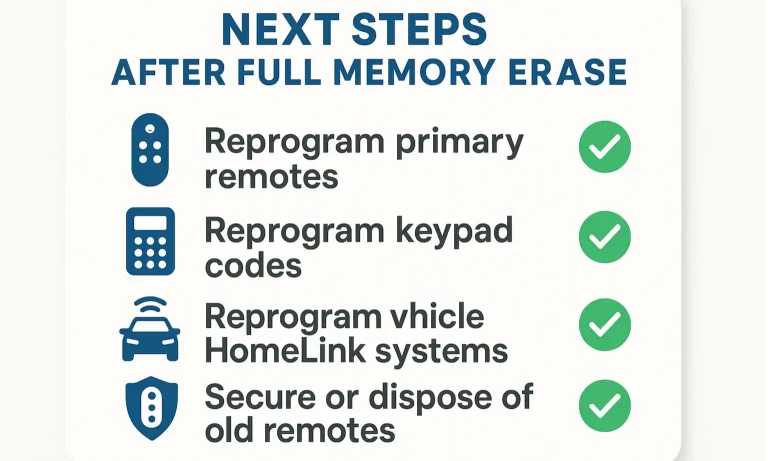 NEXT STEPS
AFTER FULL MEMORY ERASE

Reprogram primary remotes

Reprogram keypad codes

Reprogram vhicle HomeLink systems

Secure or dispose of old remotes